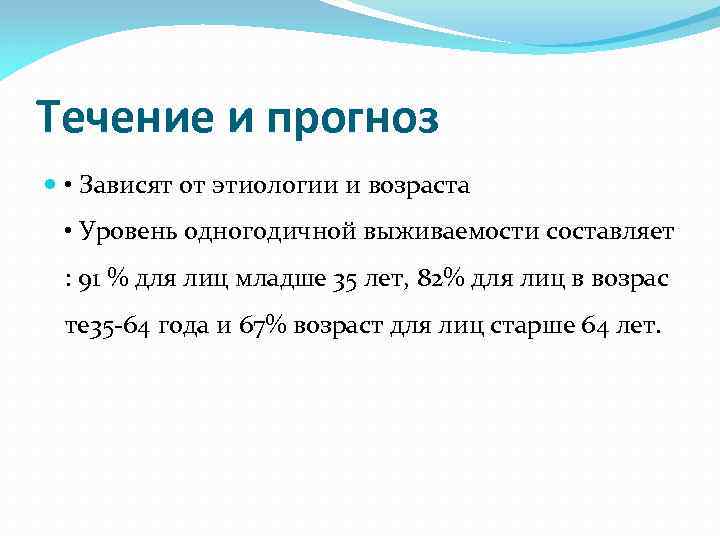 Течение и прогноз

• Зависят от этиологии и возраста

• Уровень одногодичной выживаемости составляет : 91 % для лиц младше 35 лет, 82% для лиц в возрас те35-64 года и 67% возраст для лиц старше 64 лет.